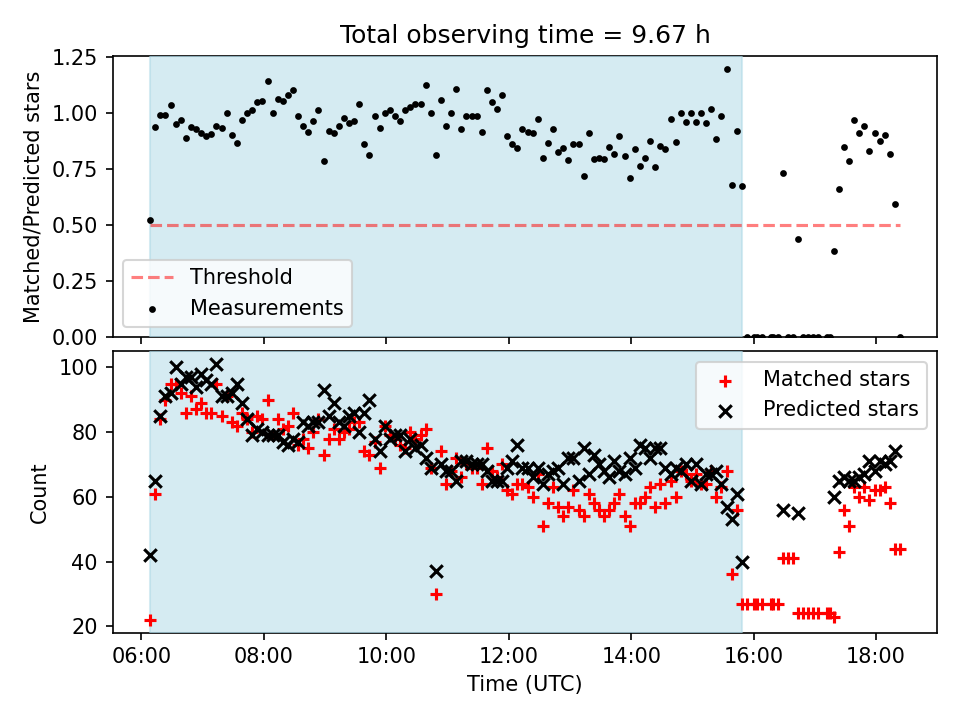 Total observing time = 9.67 h

Matched/Predicted stars

1.25
1.00
0.75
0.50
0.25
0.00

Threshold
Measurements

Count

100
80
60
40
20

Matched stars
Predicted stars

06:00 08:00 10:00 12:00 14:00 16:00 18:00

Time (UTC)